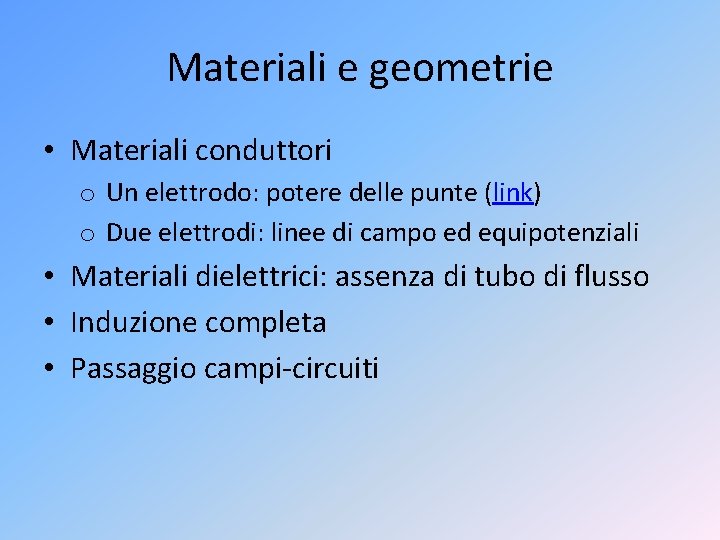 Materiali e geometrie

• Materiali conduttori
 o Un elettrodo: potere delle punte (link)
 o Due elettrodi: linee di campo ed equipotenziali
• Materiali dielettrici: assenza di tubo di flusso
• Induzione completa
• Passaggio campi-circuiti